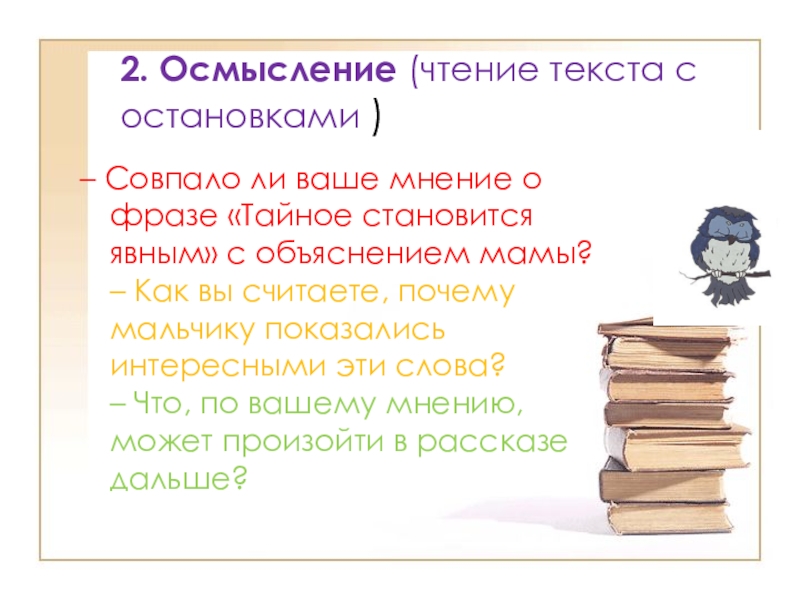 2. Осмысление (чтение текста с остановками )

– Совпало ли ваше мнение о фразе «Тайное становится явным» с объяснением мамы?
– Как вы считаете, почему мальчику показались интересными эти слова?
– Что, по вашему мнению, может произойти в рассказе дальше?